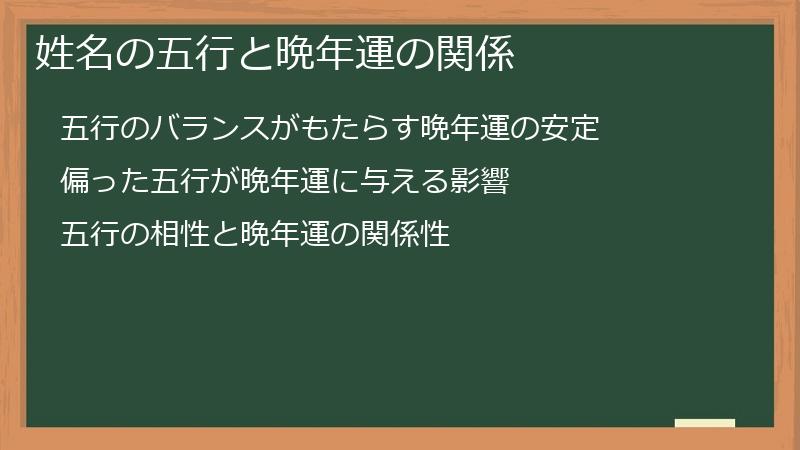 姓名の五行と晩年運の関係

五行のバランスがもたらす晩年運の安定

偏った五行が晩年運に与える影響

五行の相性と晩年運の関係性